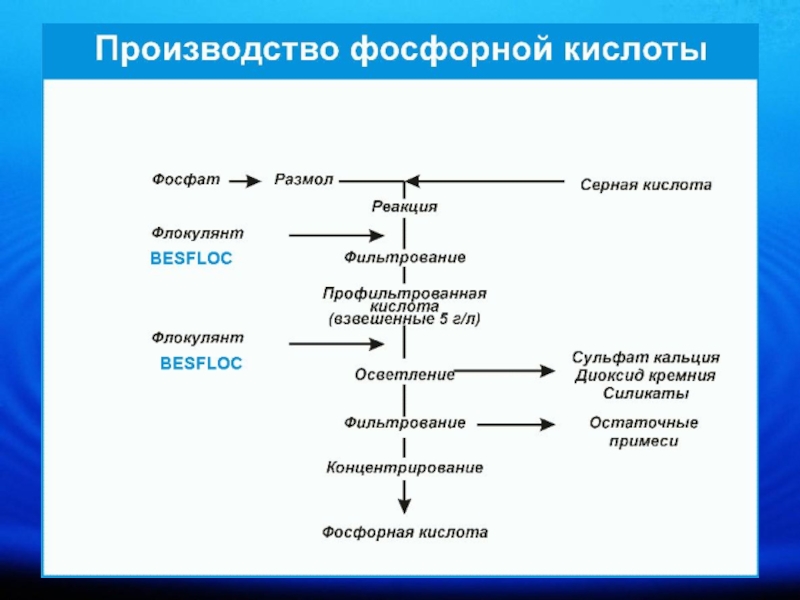 Производство фосфорной кислоты

Фосфат

Размол

Серная кислота

Реакция

Флокулянт
BESFLOC

Фильтрование

Профильтрованная кислота (взвешенные 5 г/л)

Флокулянт
BESFLOC

Осветление

Сульфат кальция
Диоксид кремния
Силикаты

Фильтрование

Остаточные примеси

Концентрирование

Фосфорная кислота